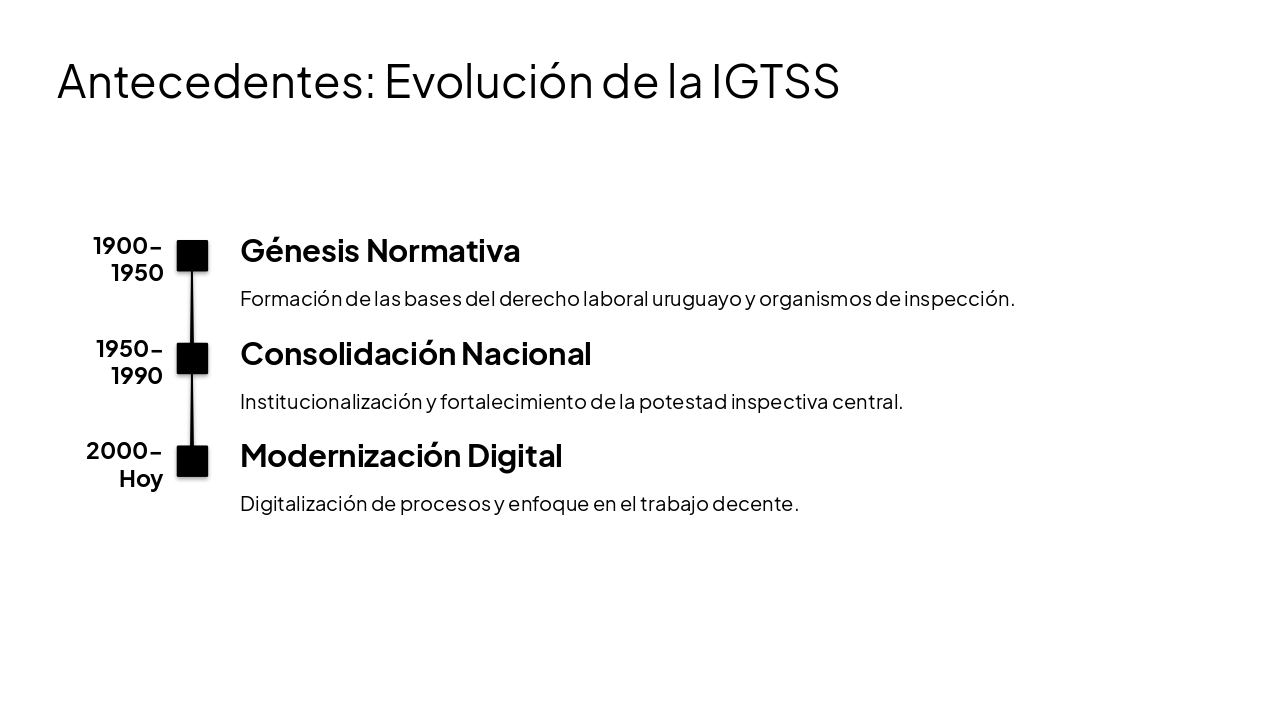 Antecedentes: Evolución de la IGTSS

1900-1950

Génesis Normativa

Formación de las bases del derecho laboral uruguayo y organismos de inspección.

1950-1990

Consolidación Nacional

Institucionalización y fortalecimiento de la potestad inspectiva central.

2000-Hoy

Modernización Digital

Digitalización de procesos y enfoque en el trabajo decente.